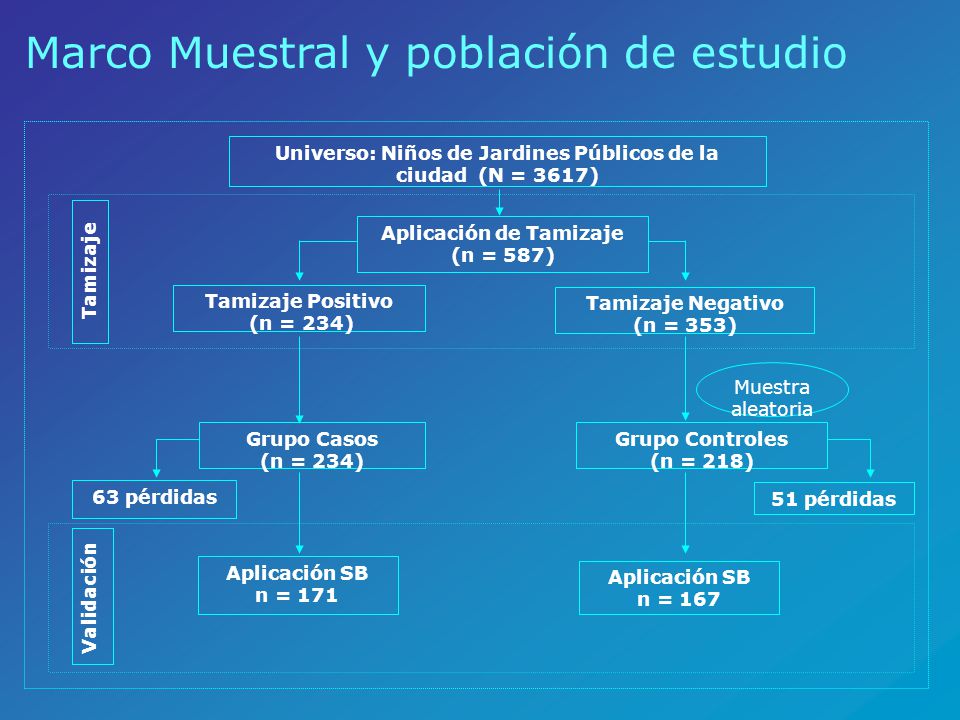 Marco Muestral y población de estudio

Universo: Niños de Jardines Públicos de la ciudad (N = 3617)

Tamizaje

Aplicación de Tamizaje
(n = 587)

Tamizaje Positivo
(n = 234)

Tamizaje Negativo
(n = 353)

Muestra aleatoria

Grupo Casos
(n = 234)

Grupo Controles
(n = 218)

63 pérdidas

51 pérdidas

Validación

Aplicación SB
n = 171

Aplicación SB
n = 167